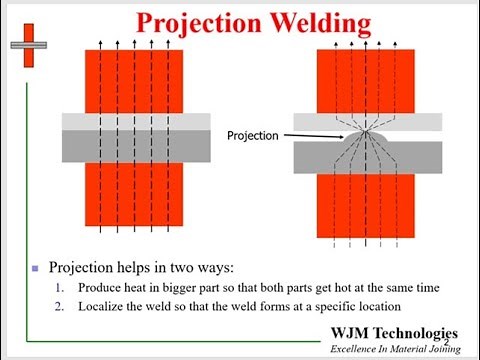 Projection Welding

Projection

Projection helps in two ways:

1. Produce heat in bigger part so that both parts get hot at the same time
2. Localize the weld so that the weld forms at a specific location

WJM Technologies
2
Excellence In Material Joining